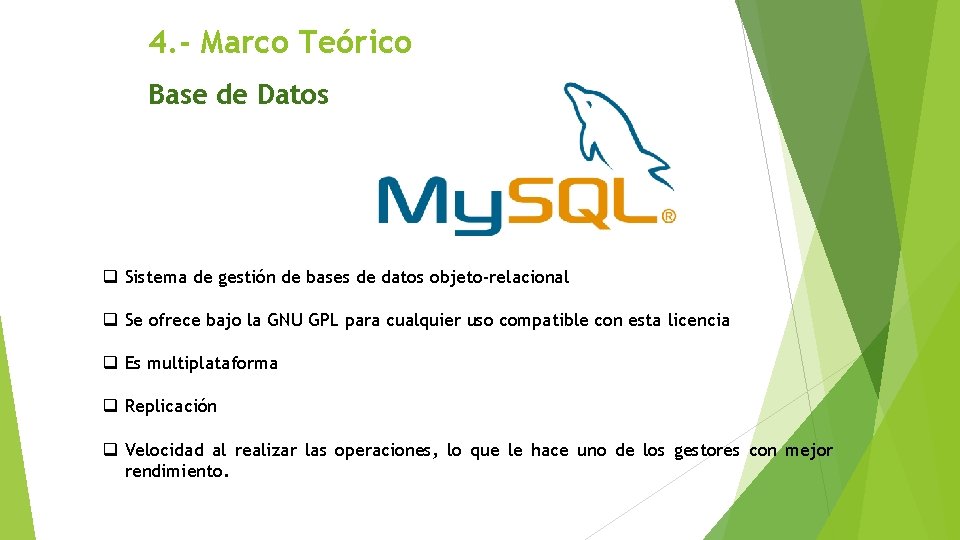 4.- Marco Teórico

Base de Datos

MySQL®

❑ Sistema de gestión de bases de datos objeto-relacional

❑ Se ofrece bajo la GNU GPL para cualquier uso compatible con esta licencia

❑ Es multiplataforma

❑ Replicación

❑ Velocidad al realizar las operaciones, lo que le hace uno de los gestores con mejor rendimiento.